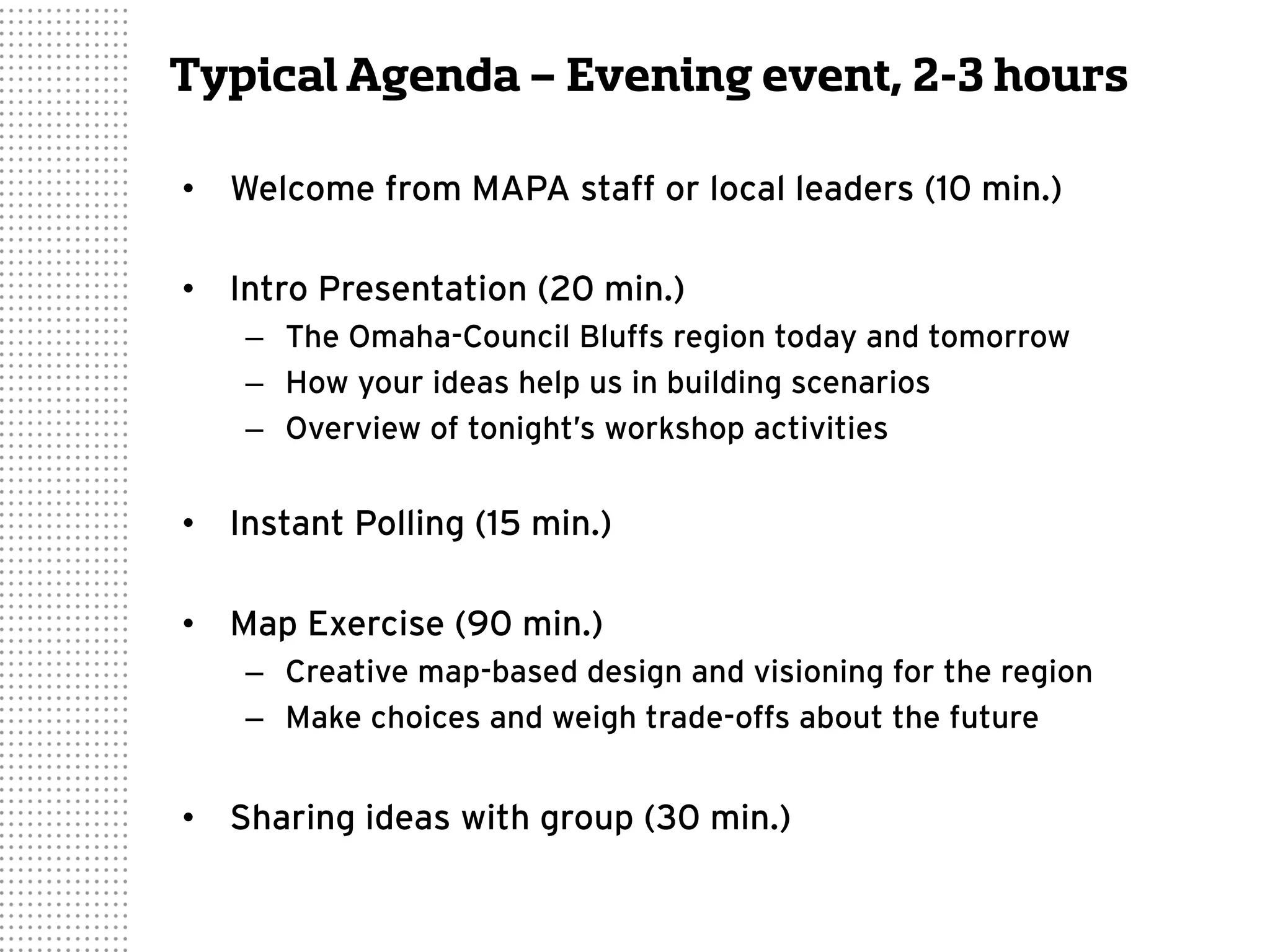 Typical Agenda – Evening event, 2-3 hours

• Welcome from MAPA staff or local leaders (10 min.)

• Intro Presentation (20 min.)
  – The Omaha-Council Bluffs region today and tomorrow
  – How your ideas help us in building scenarios
  – Overview of tonight's workshop activities

• Instant Polling (15 min.)

• Map Exercise (90 min.)
  – Creative map-based design and visioning for the region
  – Make choices and weigh trade-offs about the future

• Sharing ideas with group (30 min.)